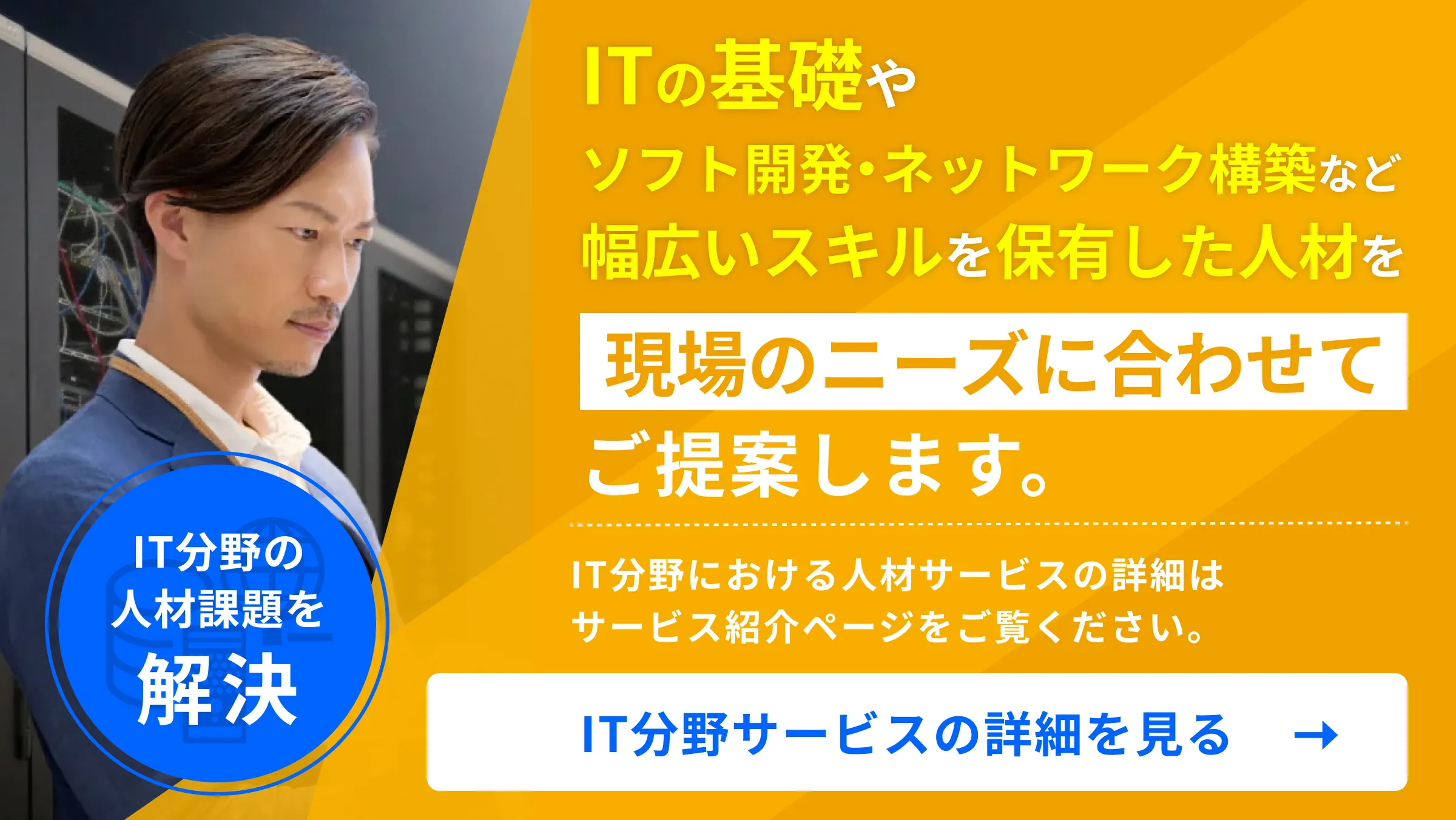 ITの基礎や
ソフト開発・ネットワーク構築など
幅広いスキルを保有した人材を
現場のニーズに合わせて
ご提案します。

IT分野における人材サービスの詳細は
サービス紹介ページをご覧ください。

IT分野サービスの詳細を見る →

IT分野の
人材課題を
解決